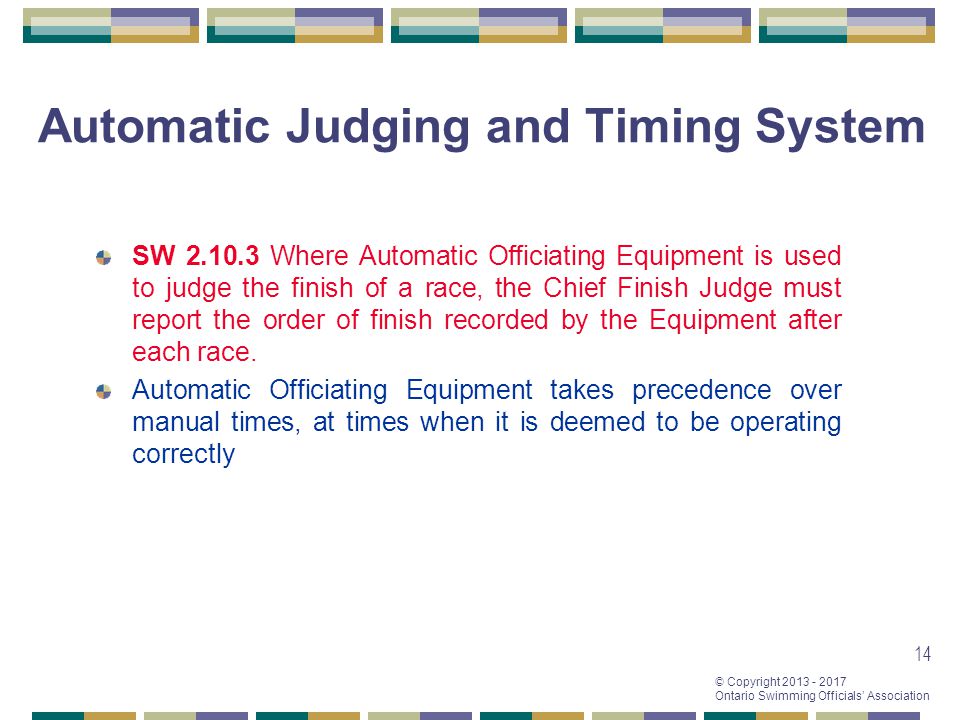 Automatic Judging and Timing System

SW 2.10.3 Where Automatic Officiating Equipment is used to judge the finish of a race, the Chief Finish Judge must report the order of finish recorded by the Equipment after each race.

Automatic Officiating Equipment takes precedence over manual times, at times when it is deemed to be operating correctly

14

© Copyright 2013 - 2017
Ontario Swimming Officials' Association